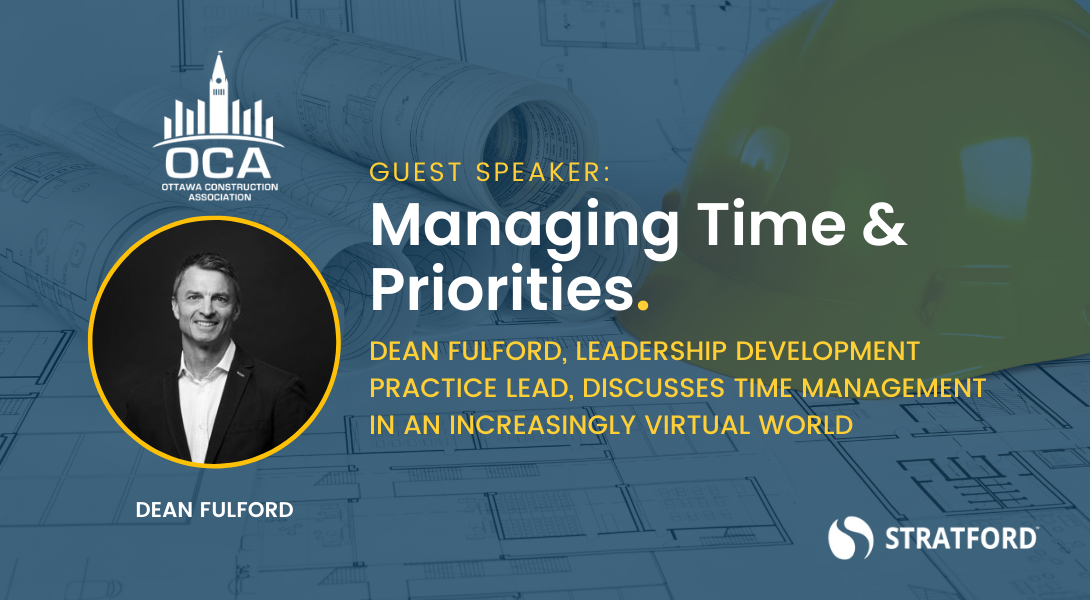 OCA
OTTAWA CONSTRUCTION ASSOCIATION

GUEST SPEAKER:

Managing Time & Priorities.

DEAN FULFORD, LEADERSHIP DEVELOPMENT PRACTICE LEAD, DISCUSSES TIME MANAGEMENT IN AN INCREASINGLY VIRTUAL WORLD

DEAN FULFORD

STRATFORD